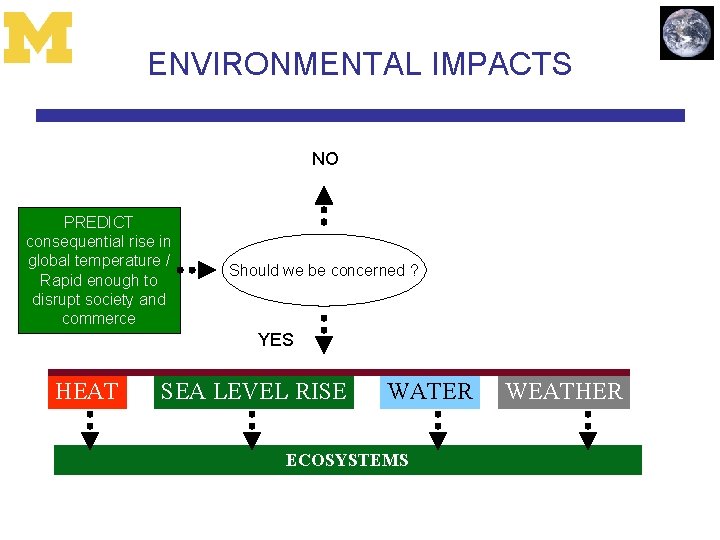 M

ENVIRONMENTAL IMPACTS

NO

PREDICT consequential rise in global temperature / Rapid enough to disrupt society and commerce

Should we be concerned ?

YES

HEAT

SEA LEVEL RISE

WATER

WEATHER

ECOSYSTEMS